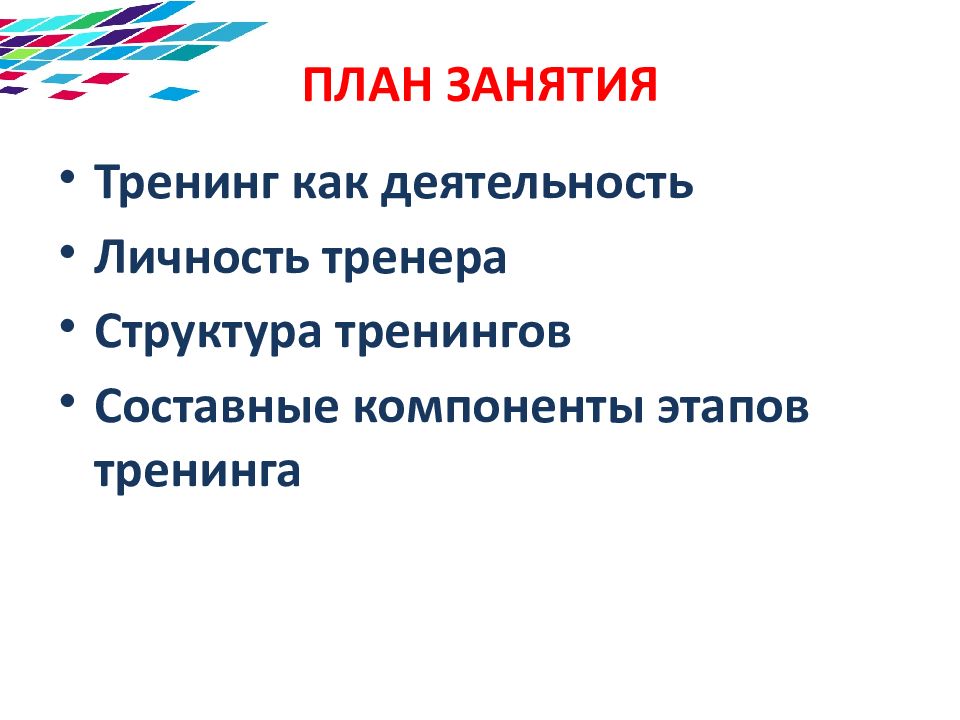 ПЛАН ЗАНЯТИЯ

• Тренинг как деятельность
• Личность тренера
• Структура тренингов
• Составные компоненты этапов тренинга